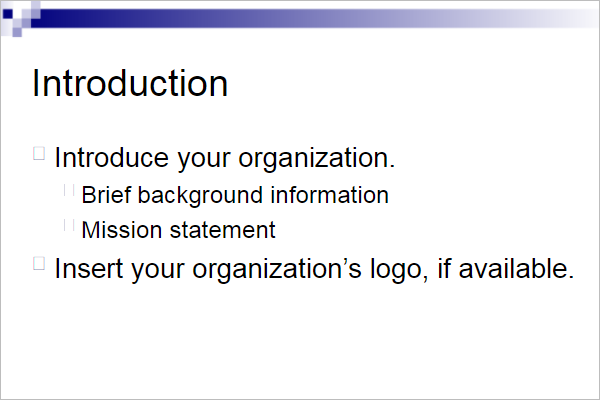 Introduction

Introduce your organization.
Brief background information
Mission statement
Insert your organization’s logo, if available.